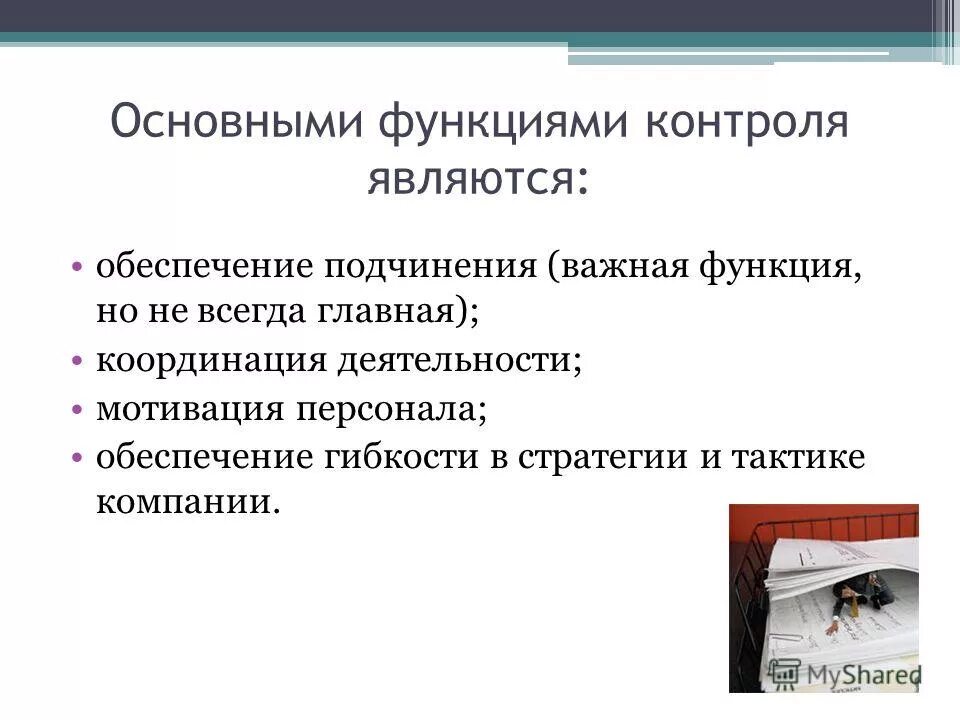 Основными функциями контроля являются:

• обеспечение подчинения (важная функция, но не всегда главная);
• координация деятельности;
• мотивация персонала;
• обеспечение гибкости в стратегии и тактике компании.

MyShared